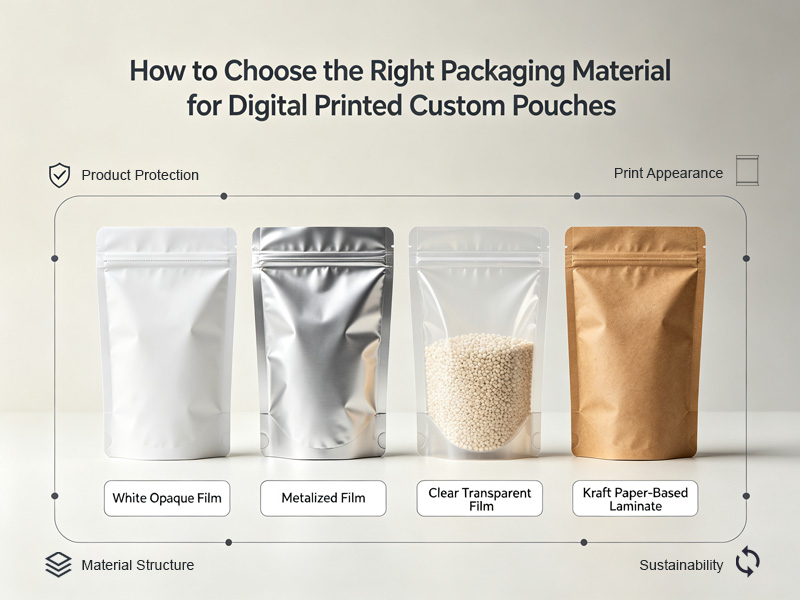 How to Choose the Right Packaging Material for Digital Printed Custom Pouches

Product Protection

Print Appearance

White Opaque Film

Metalized Film

Clear Transparent Film

Kraft Paper-Based Laminate

Material Structure

Sustainability